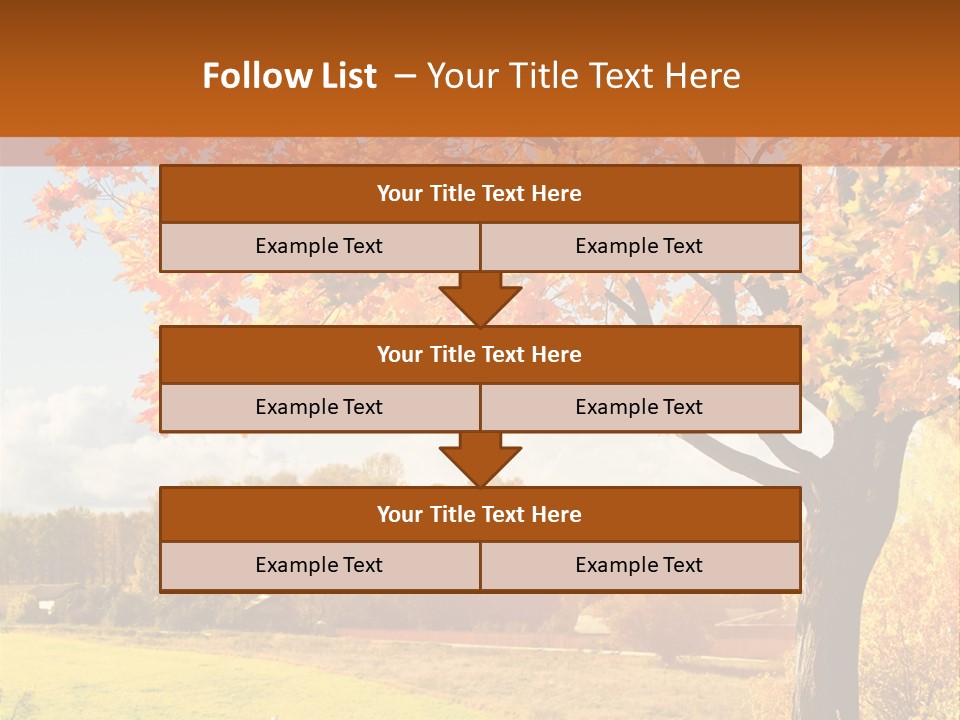 Follow List – Your Title Text Here

Your Title Text Here

Example Text

Example Text

Your Title Text Here

Example Text

Example Text

Your Title Text Here

Example Text

Example Text